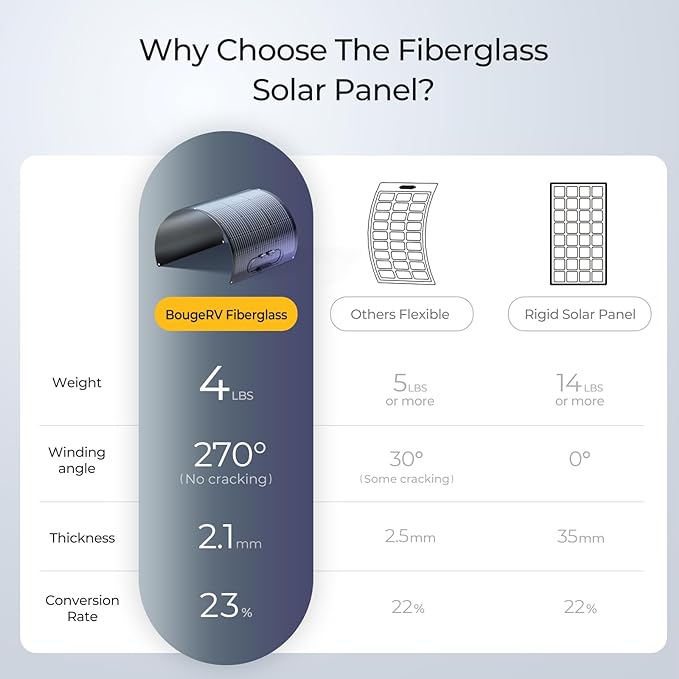 Why Choose The Fiberglass Solar Panel?

| | BougeRV Fiberglass | Others Flexible | Rigid Solar Panel |
|---|---|---|---|
| Weight | 4 LBS | 5 LBS or more | 14 LBS or more |
| Winding angle | 270° (No cracking) | 30° (Some cracking) | 0° |
| Thickness | 2.1mm | 2.5mm | 35mm |
| Conversion Rate | 23% | 22% | 22% |